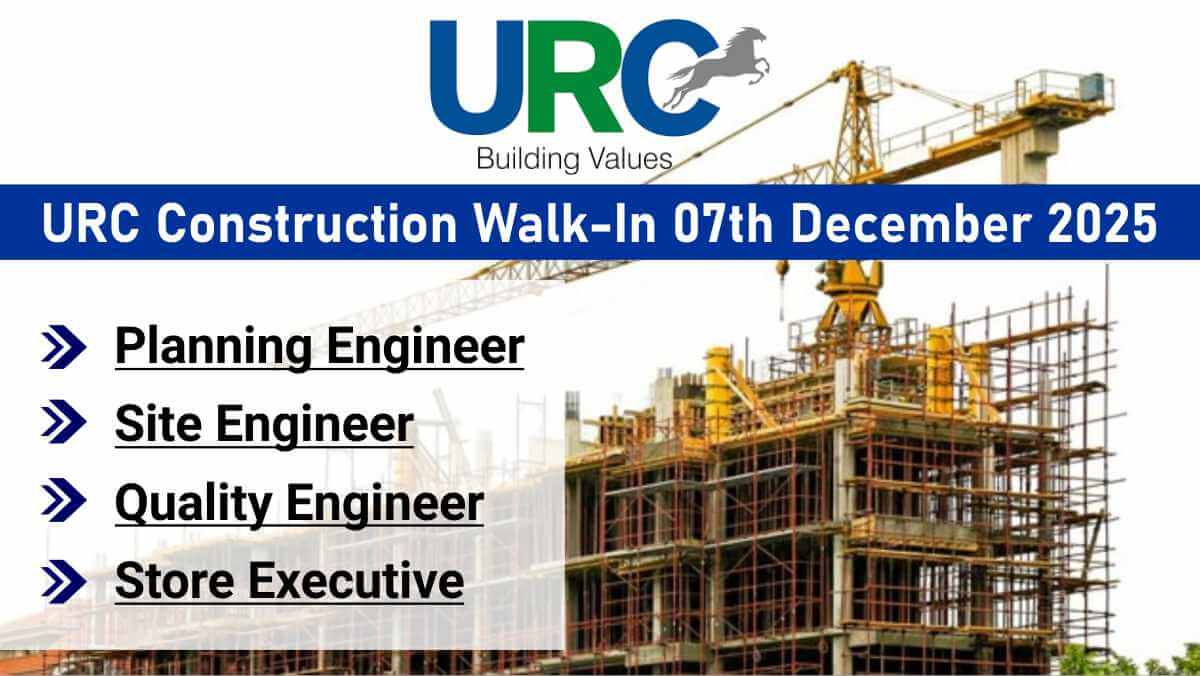 URC
Building Values

URC Construction Walk-In 07th December 2025

Planning Engineer
Site Engineer
Quality Engineer
Store Executive